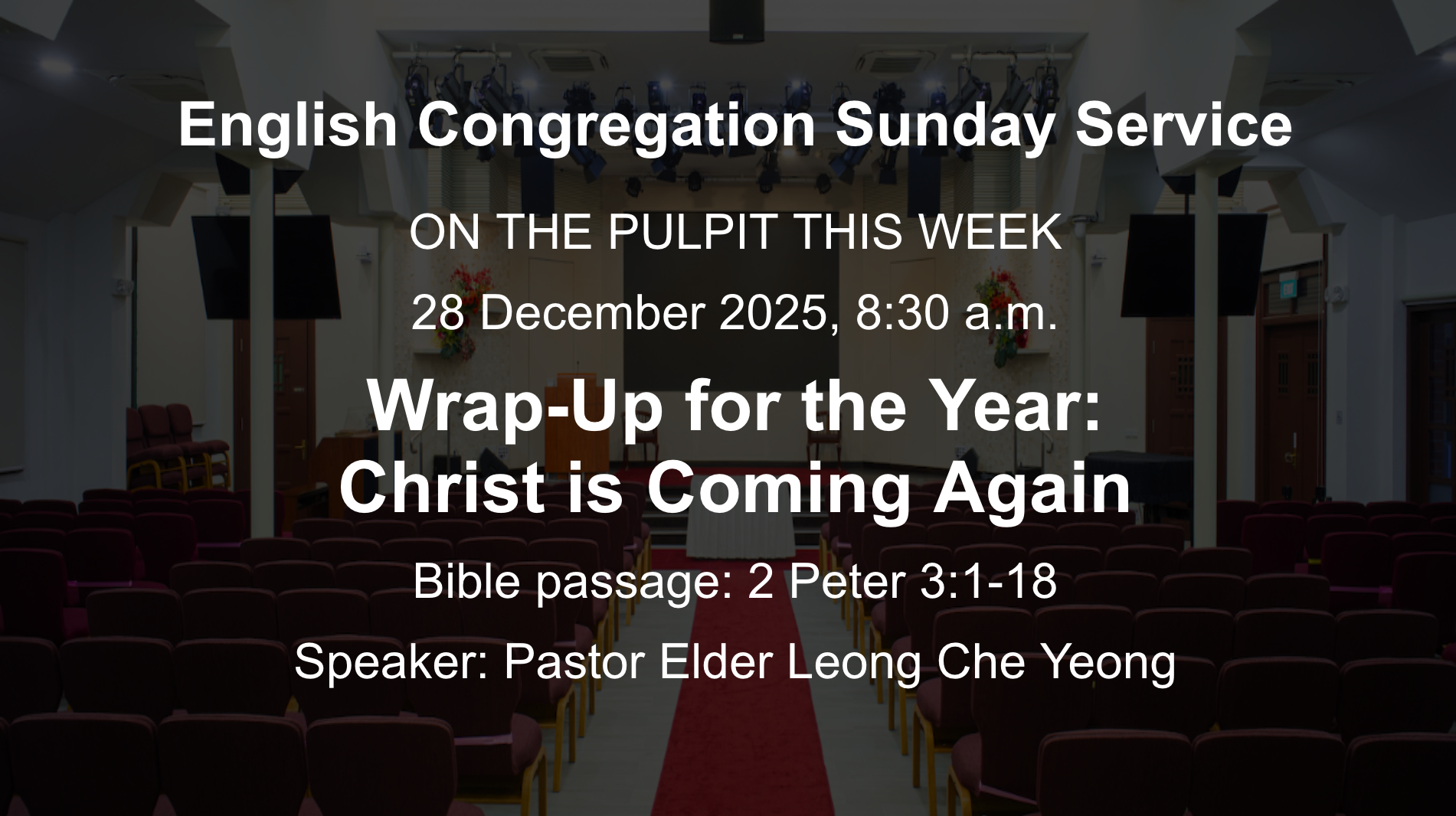 English Congregation Sunday Service

ON THE PULPIT THIS WEEK

28 December 2025, 8:30 a.m.

Wrap-Up for the Year:
Christ is Coming Again

Bible passage: 2 Peter 3:1-18

Speaker: Pastor Elder Leong Che Yeong